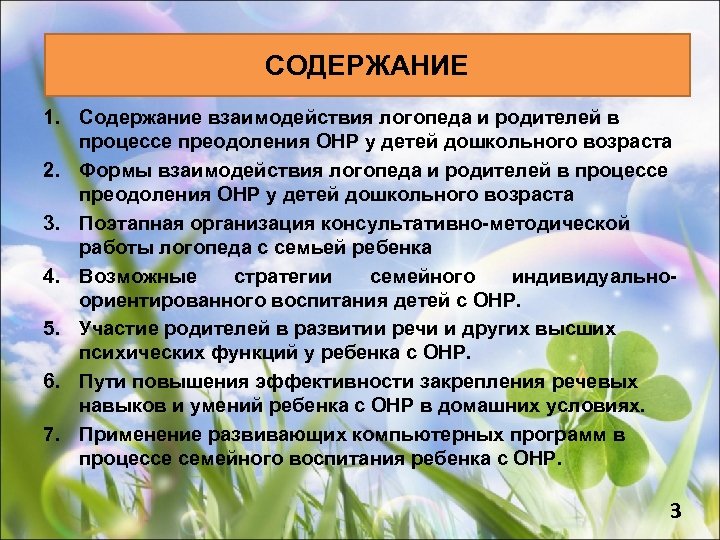 СОДЕРЖАНИЕ

1. Содержание взаимодействия логопеда и родителей в процессе преодоления ОНР у детей дошкольного возраста
2. Формы взаимодействия логопеда и родителей в процессе преодоления ОНР у детей дошкольного возраста
3. Поэтапная организация консультативно-методической работы логопеда с семьей ребенка
4. Возможные стратегии семейного индивидуально-ориентированного воспитания детей с ОНР.
5. Участие родителей в развитии речи и других высших психических функций у ребенка с ОНР.
6. Пути повышения эффективности закрепления речевых навыков и умений ребенка с ОНР в домашних условиях.
7. Применение развивающих компьютерных программ в процессе семейного воспитания ребенка с ОНР.

3